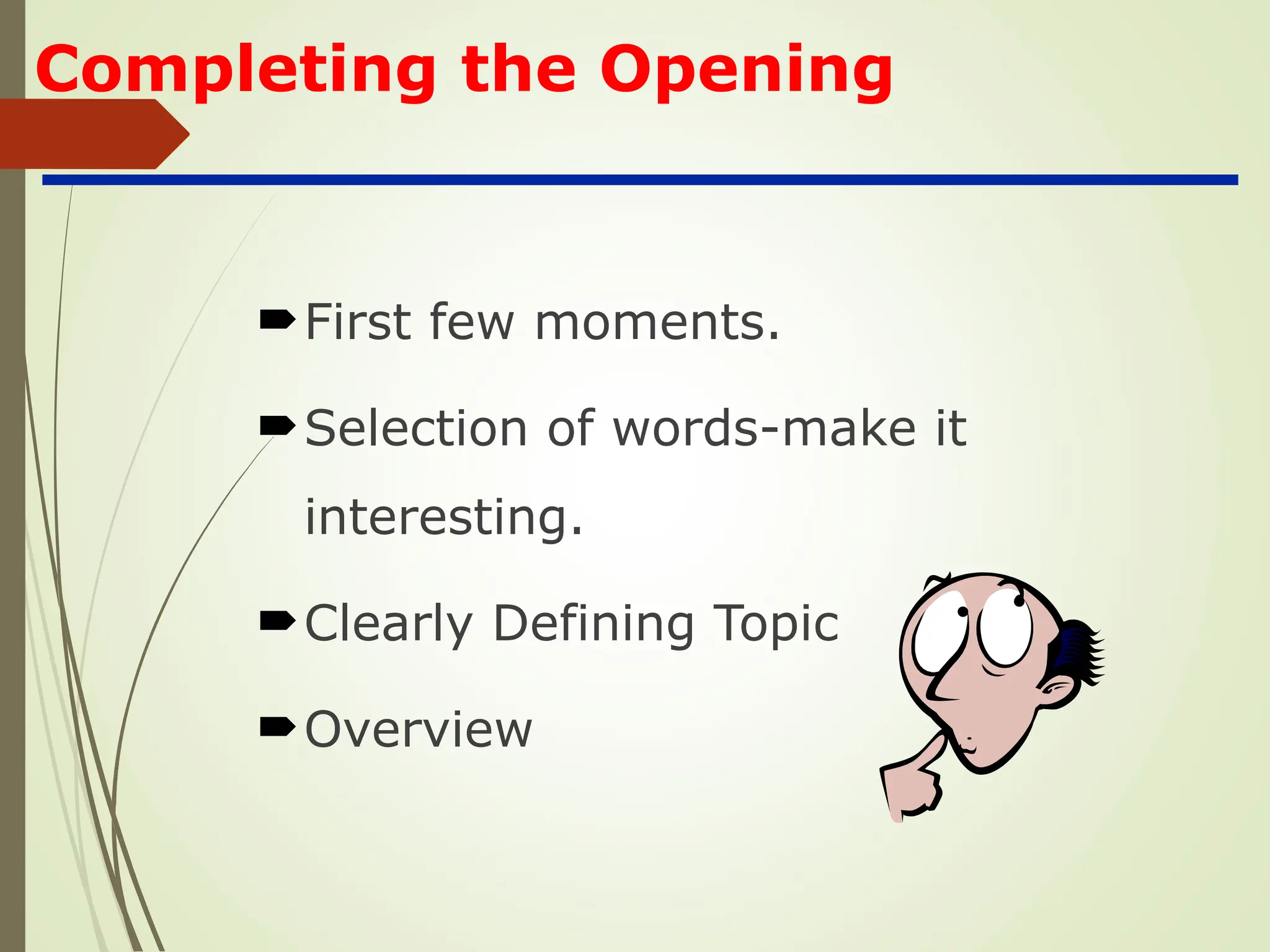 Completing the Opening

➨ First few moments.

➨ Selection of words-make it interesting.

➨ Clearly Defining Topic

➨ Overview